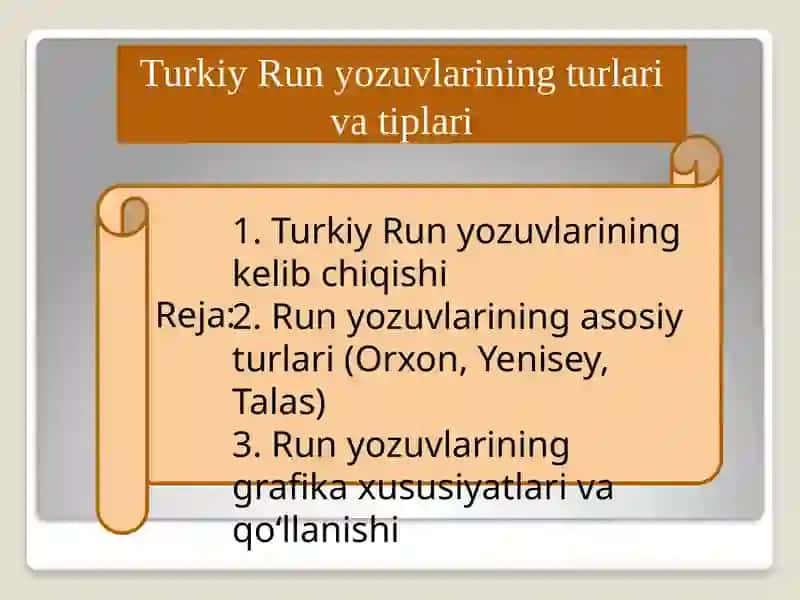 Turkiy Run yozuvlarining turlari va tiplari

Reja:

1. Turkiy Run yozuvlarining kelib chiqishi
2. Run yozuvlarining asosiy turlari (Orxon, Yenisey, Talas)
3. Run yozuvlarining grafika xususiyatlari va qo‘llanishi